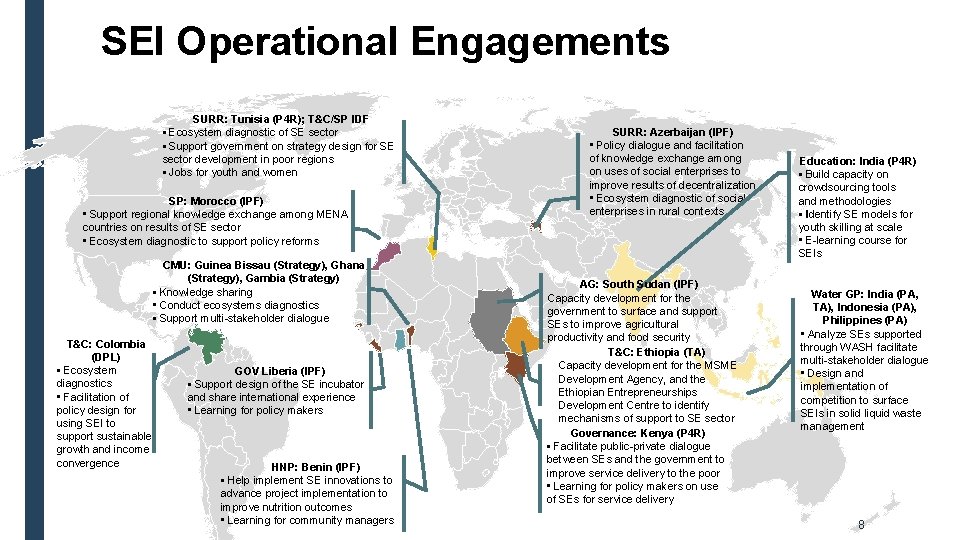 SEI Operational Engagements

SURR: Tunisia (P4R); T&C/SP IDF
▪ Ecosystem diagnostic of SE sector
▪ Support government on strategy design for SE sector development in poor regions
▪ Jobs for youth and women

SP: Morocco (IPF)
▪ Support regional knowledge exchange among MENA countries on results of SE sector
▪ Ecosystem diagnostic to support policy reforms

CMU: Guinea Bissau (Strategy), Ghana (Strategy), Gambia (Strategy)
▪ Knowledge sharing
▪ Conduct ecosystems diagnostics
▪ Support multi-stakeholder dialogue

T&C: Colombia (DPL)
▪ Ecosystem diagnostics
▪ Facilitation of policy design for using SEI to support sustainable growth and income convergence

GOV Liberia (IPF)
▪ Support design of the SE incubator and share international experience
▪ Learning for policy makers

HNP: Benin (IPF)
▪ Help implement SE innovations to advance project implementation to improve nutrition outcomes
▪ Learning for community managers

SURR: Azerbaijan (IPF)
▪ Policy dialogue and facilitation of knowledge exchange among on uses of social enterprises to improve results of decentralization
▪ Ecosystem diagnostic of social enterprises in rural contexts

AG: South Sudan (IPF)
Capacity development for the government to surface and support SEs to improve agricultural productivity and food security

T&C: Ethiopia (TA)
Capacity development for the MSME Development Agency, and the Ethiopian Entrepreneurships Development Centre to identify mechanisms of support to SE sector

Governance: Kenya (P4R)
▪ Facilitate public-private dialogue between SEs and the government to improve service delivery to the poor
▪ Learning for policy makers on use of SEs for service delivery

Education: India (P4R)
▪ Build capacity on crowdsourcing tools and methodologies
▪ Identify SE models for youth skilling at scale
▪ E-learning course for SEIs

Water GP: India (PA, TA), Indonesia (PA), Philippines (PA)
▪ Analyze SEs supported through WASH facilitate multi-stakeholder dialogue
▪ Design and implementation of competition to surface SEIs in solid liquid waste management

8